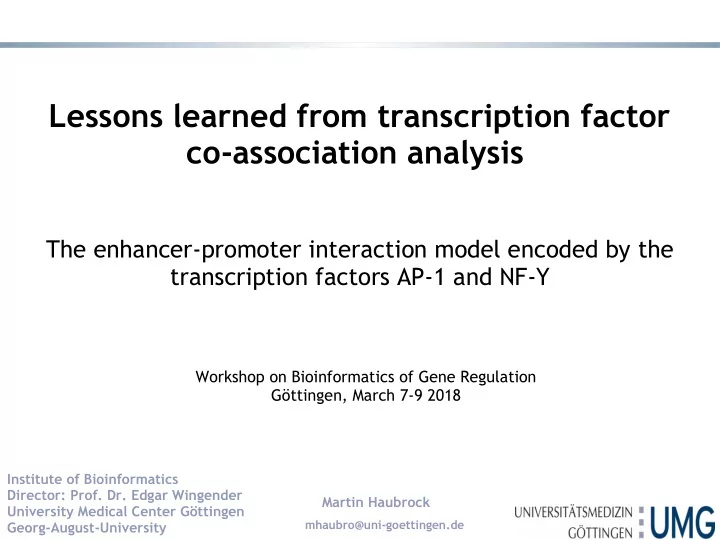 Lessons learned from transcription factor co-association analysis

The enhancer-promoter interaction model encoded by the transcription factors AP-1 and NF-Y

Workshop on Bioinformatics of Gene Regulation
Göttingen, March 7-9 2018

Institute of Bioinformatics
Director: Prof. Dr. Edgar Wingender
University Medical Center Göttingen
Georg-August-University

Martin Haubrock
mhaubro@uni-goettingen.de

UNIVERSITÄTSMEDIZIN
GÖTTINGEN
UMG